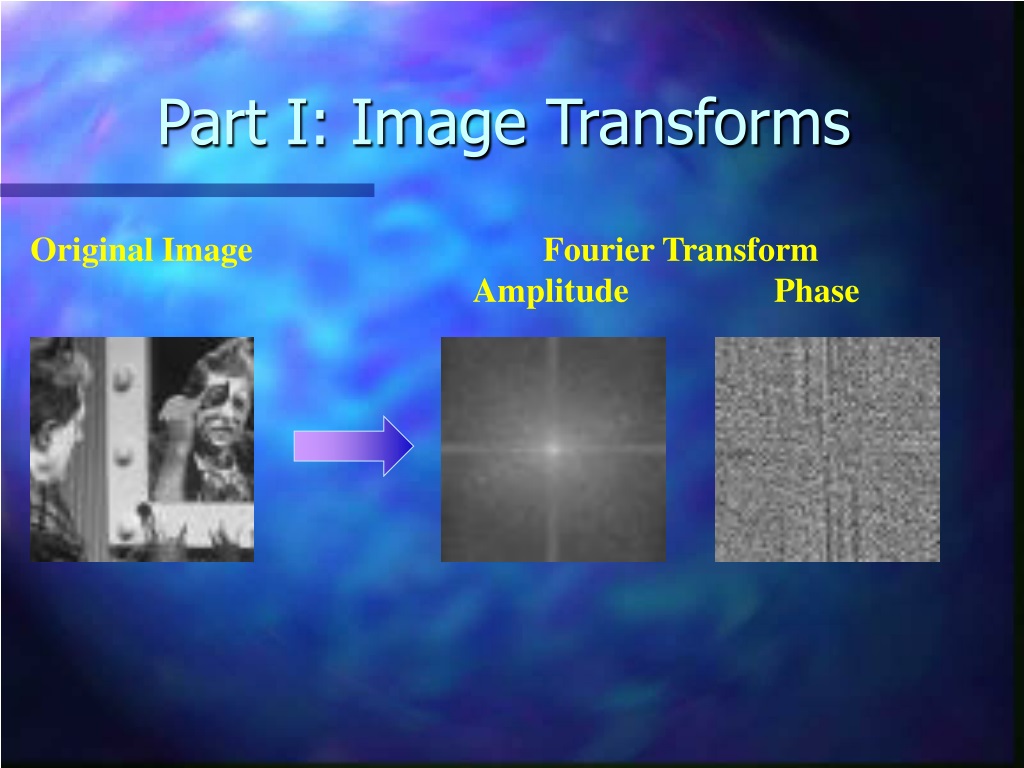 Part I: Image Transforms

Original Image

Fourier Transform

Amplitude

Phase